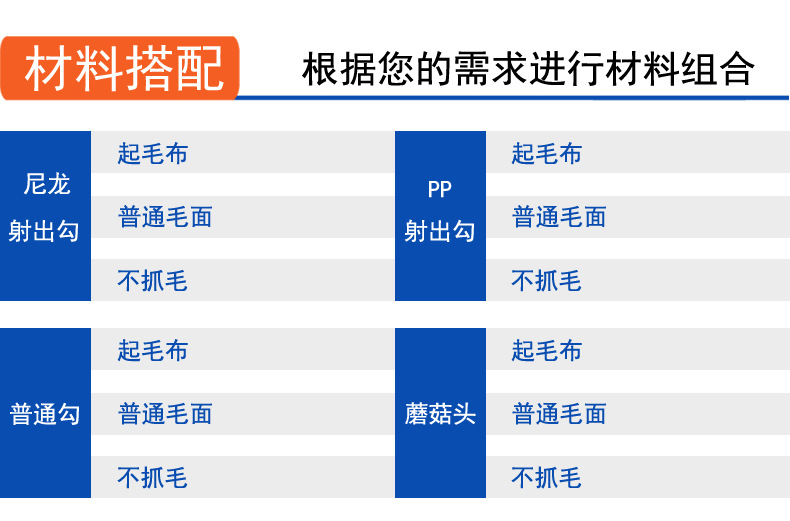 材料搭配　根据您的需求进行材料组合

尼龙射出勾
起毛布
普通毛面
不抓毛

PP射出勾
起毛布
普通毛面
不抓毛

普通勾
起毛布
普通毛面
不抓毛

蘑菇头
起毛布
普通毛面
不抓毛